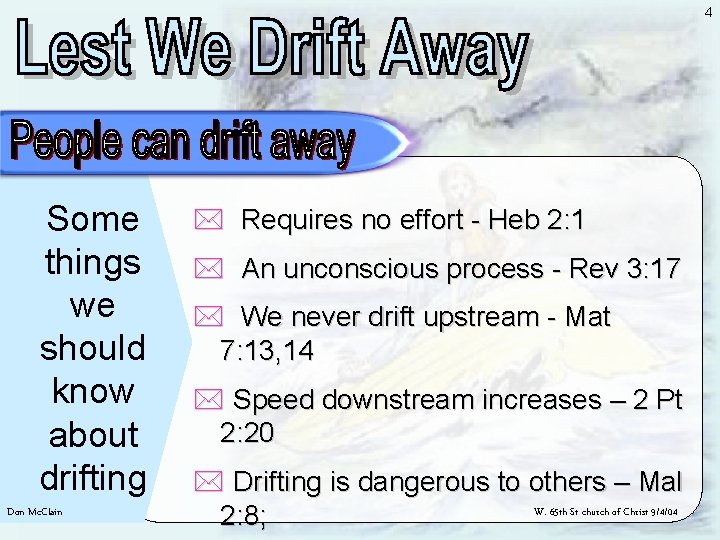 4

Lest We Drift Away

People can drift away

Some things we should know about drifting

Requires no effort - Heb 2:1

An unconscious process - Rev 3:17

We never drift upstream - Mat 7:13,14

Speed downstream increases – 2 Pt 2:20

Drifting is dangerous to others – Mal 2:8;

Dan McClain

W. 65th St church of Christ 9/4/04